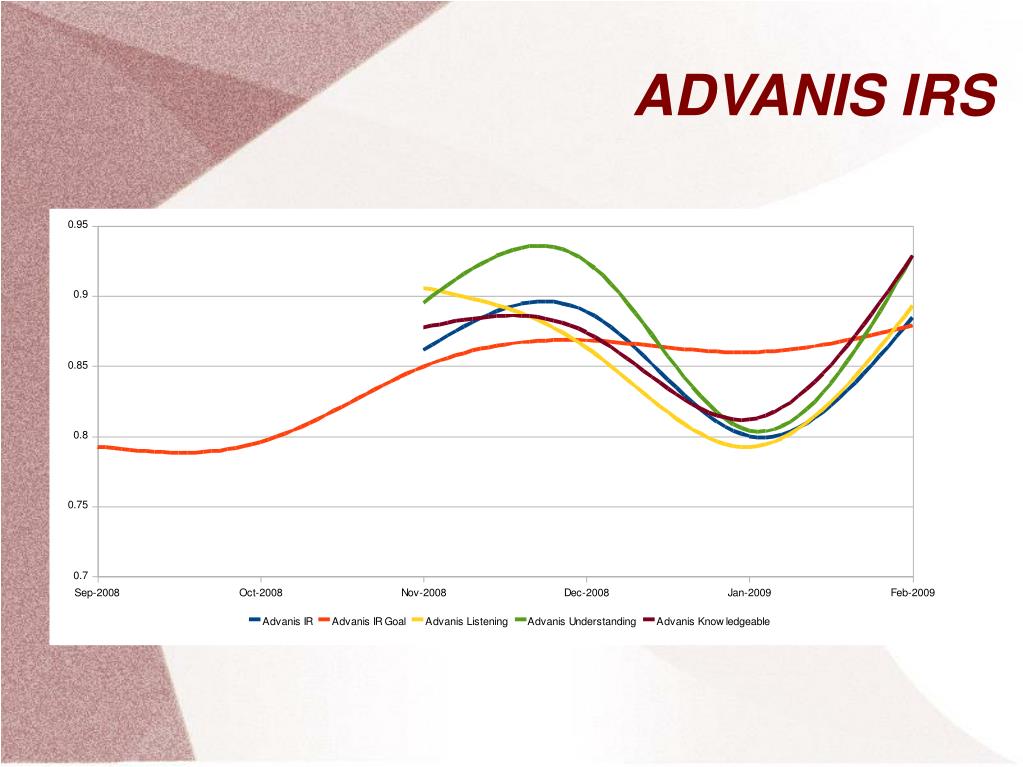 ADVANIS IRS

0.95
0.9
0.85
0.8
0.75
0.7

Sep-2008 Oct-2008 Nov-2008 Dec-2008 Jan-2009 Feb-2009

Advanis IR Advanis IR Goal Advanis Listening Advanis Understanding Advanis Know ledgeable